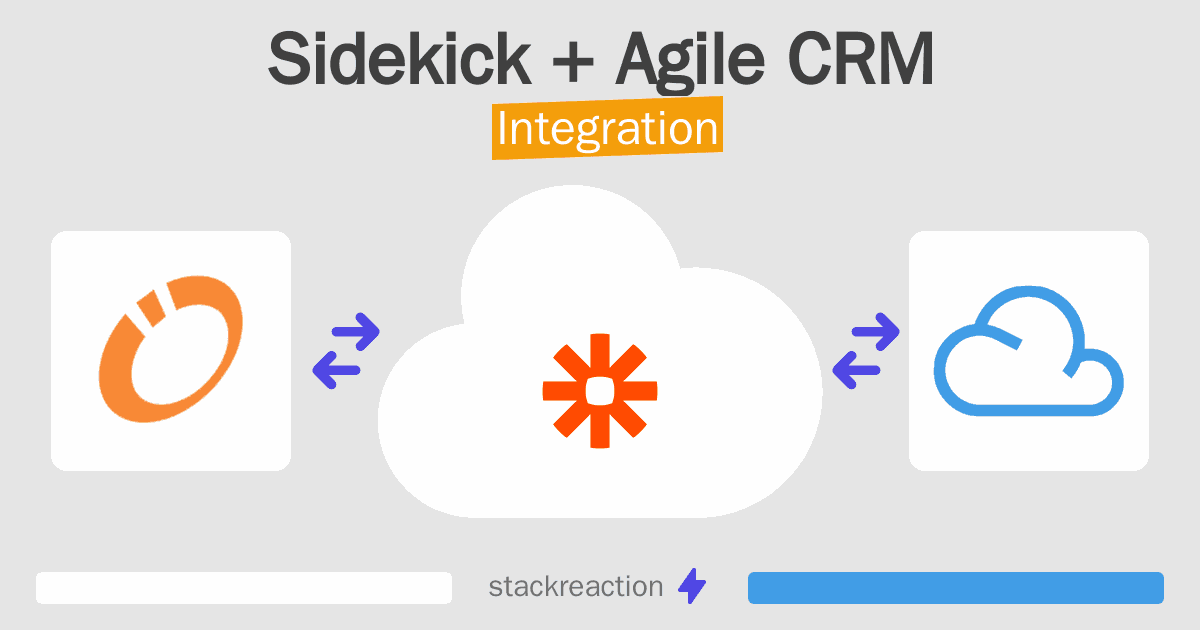 Sidekick + Agile CRM
Integration

stackreaction